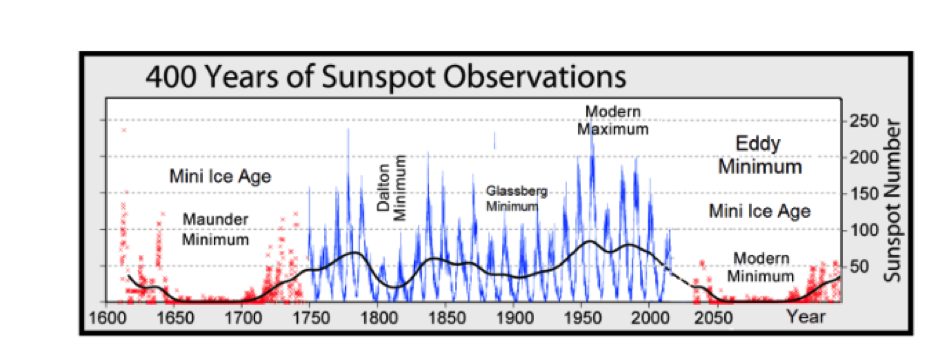 400 Years of Sunspot Observations

Mini Ice Age

Maunder Minimum

Dalton Minimum

Glassberg Minimum

Modern Maximum

Eddy Minimum

Mini Ice Age

Modern Minimum

250
200
150
100
50

Sunspot Number

1600 1650 1700 1750 1800 1850 1900 1950 2000 2050 Year